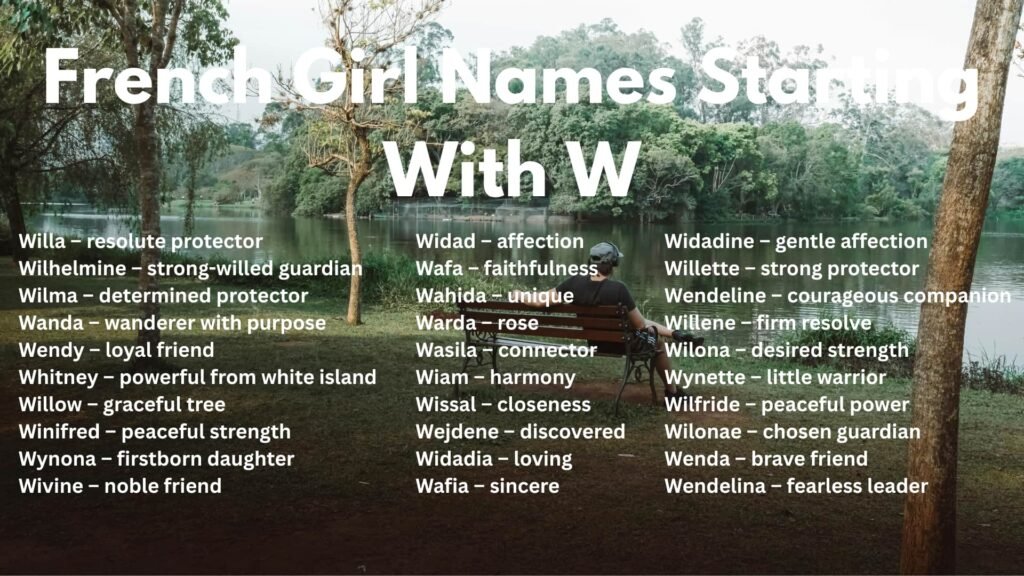 French Girl Names Starting With W

Willa – resolute protector
Wilhelmine – strong-willed guardian
Wilma – determined protector
Wanda – wanderer with purpose
Wendy – loyal friend
Whitney – powerful from white island
Willow – graceful tree
Winifred – peaceful strength
Wynona – firstborn daughter
Wivine – noble friend

Widad – affection
Wafa – faithfulness
Wahida – unique
Warda – rose
Wasila – connector
Wiam – harmony
Wissal – closeness
Wejdene – discovered
Widadia – loving
Wafia – sincere

Widadine – gentle affection
Willette – strong protector
Wendeline – courageous companion
Willene – firm resolve
Wilona – desired strength
Wynette – little warrior
Wilfride – peaceful power
Wilonae – chosen guardian
Wenda – brave friend
Wendelina – fearless leader